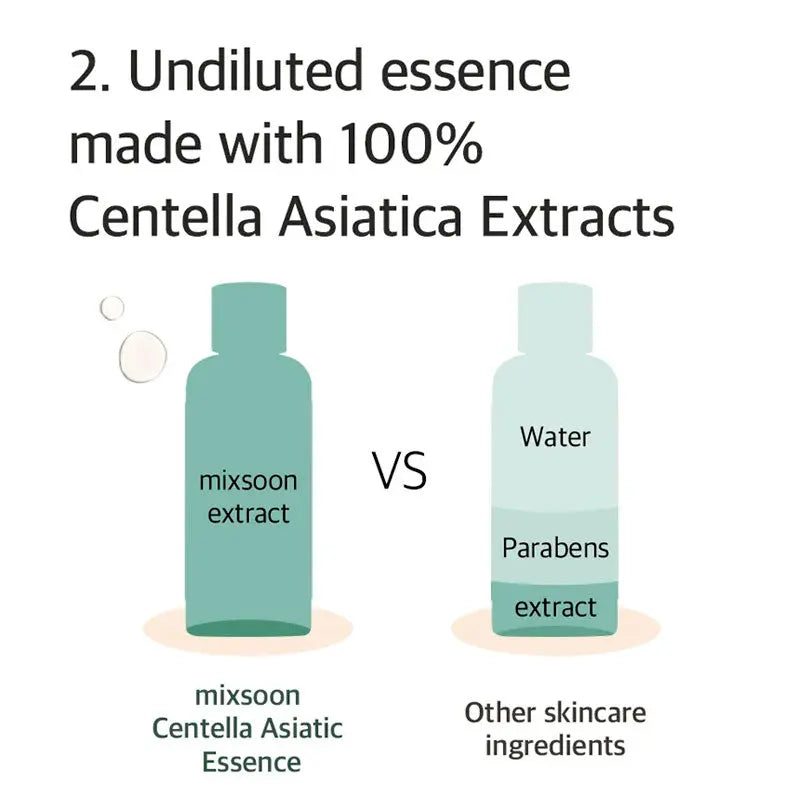 2. Undiluted essence made with 100% Centella Asiatica Extracts

mixsoon extract

VS

Water

Parabens

extract

mixsoon Centella Asiatic Essence

Other skincare ingredients